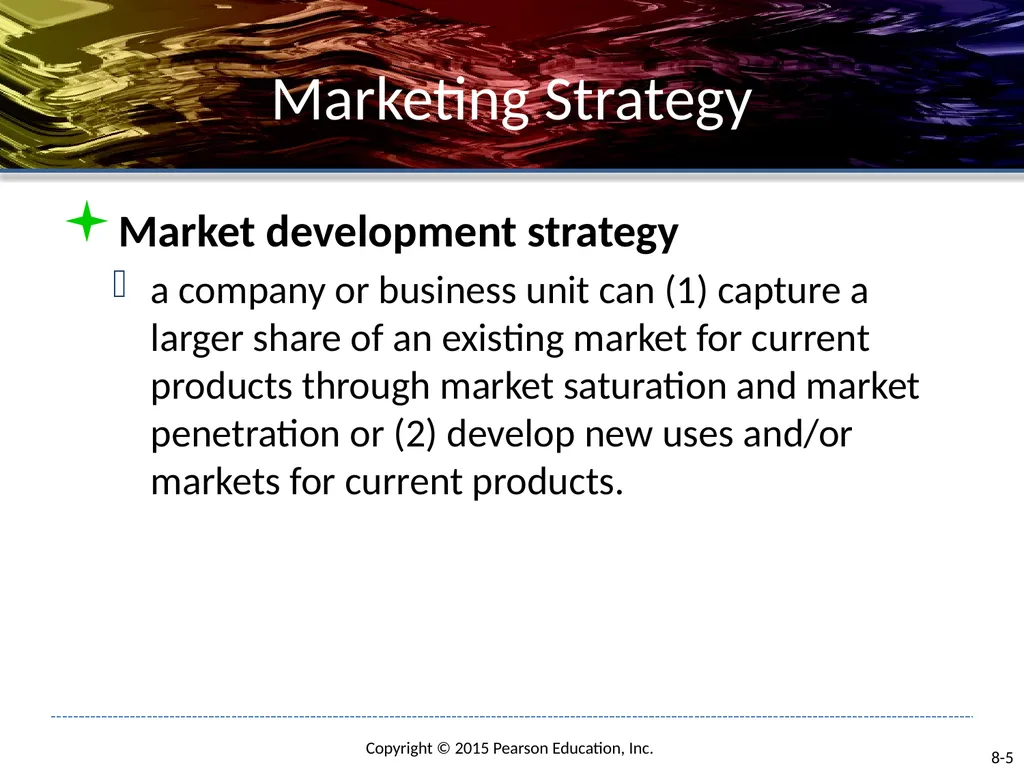 Marketing Strategy

Market development strategy

a company or business unit can (1) capture a larger share of an existing market for current products through market saturation and market penetration or (2) develop new uses and/or markets for current products.

Copyright © 2015 Pearson Education, Inc.

8-5